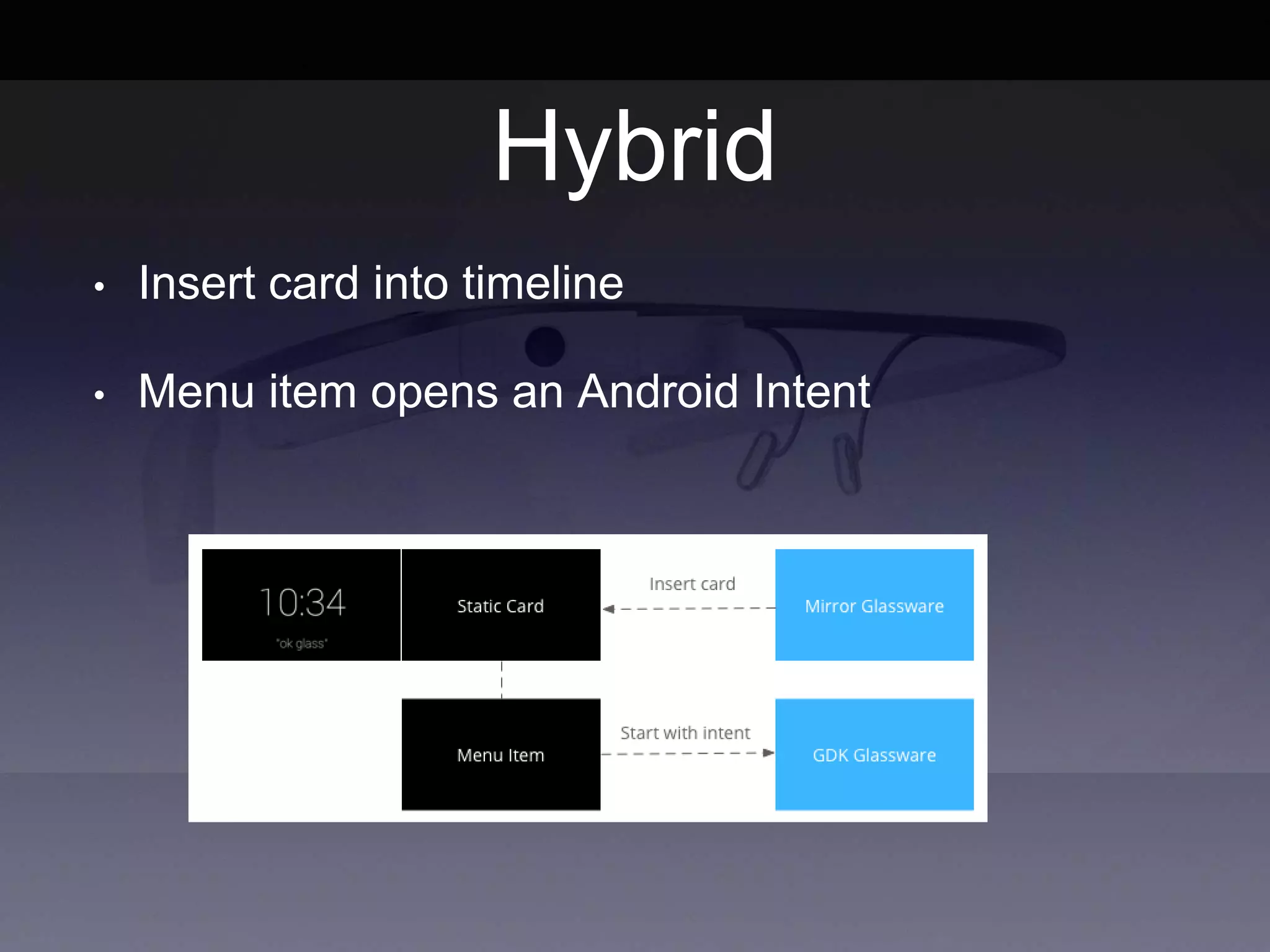 Hybrid

• Insert card into timeline

• Menu item opens an Android Intent

10:34
"ok glass"

Static Card

Insert card

Mirror Glassware

Menu Item

Start with intent

GDK Glassware